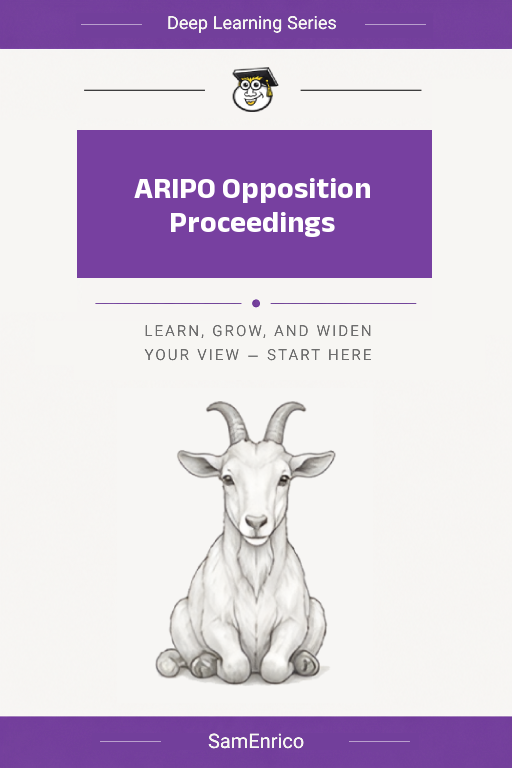 Deep Learning Series

ARIPO Opposition Proceedings

LEARN, GROW, AND WIDEN YOUR VIEW — START HERE

SamEnrico